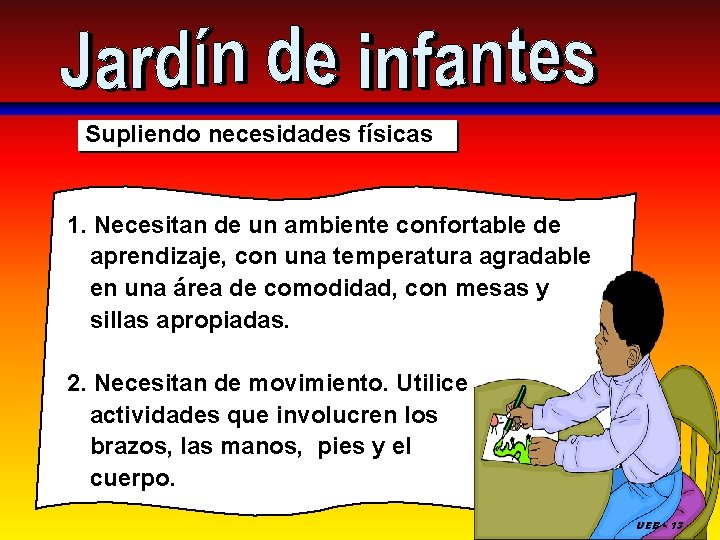 Jardín de infantes

Supliendo necesidades físicas

1. Necesitan de un ambiente confortable de aprendizaje, con una temperatura agradable en una área de comodidad, con mesas y sillas apropiadas.

2. Necesitan de movimiento. Utilice actividades que involucren los brazos, las manos, pies y el cuerpo.

UEB - 13